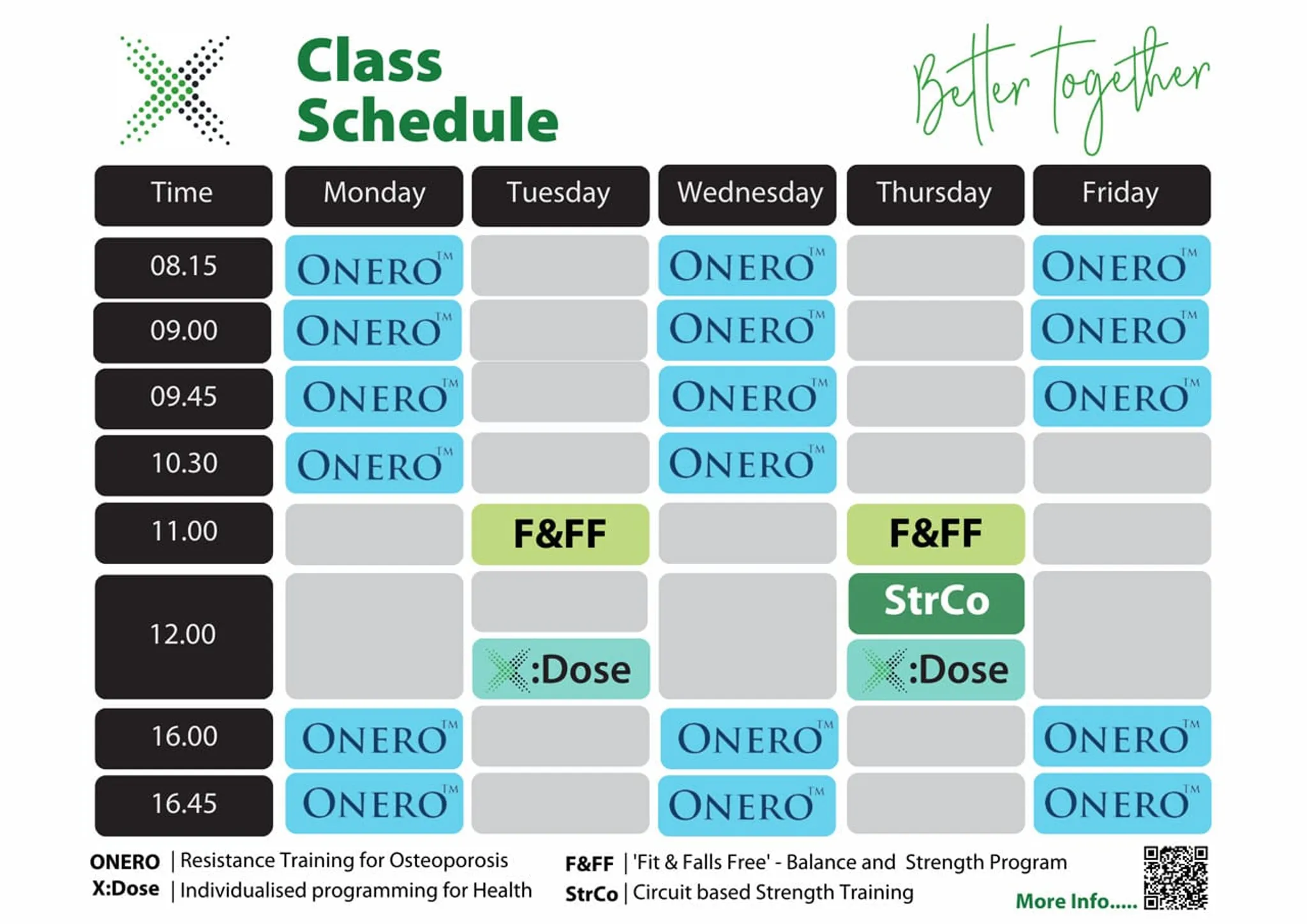 Class Schedule

Better together

| Time | Monday | Tuesday | Wednesday | Thursday | Friday |
|---|---|---|---|---|---|
| 08.15 | ONERO™ | | ONERO™ | | ONERO™ |
| 09.00 | ONERO™ | | ONERO™ | | ONERO™ |
| 09.45 | ONERO™ | | ONERO™ | | ONERO™ |
| 10.30 | ONERO™ | | ONERO™ | | |
| 11.00 | | F&FF | | F&FF | |
| 12.00 | | X:Dose | | StrCo X:Dose | |
| 16.00 | ONERO™ | | ONERO™ | | ONERO™ |
| 16.45 | ONERO™ | | ONERO™ | | ONERO™ |

ONERO | Resistance Training for Osteoporosis
X:Dose | Individualised programming for Health

F&FF | 'Fit & Falls Free' - Balance and Strength Program
StrCo | Circuit based Strength Training

More Info.....